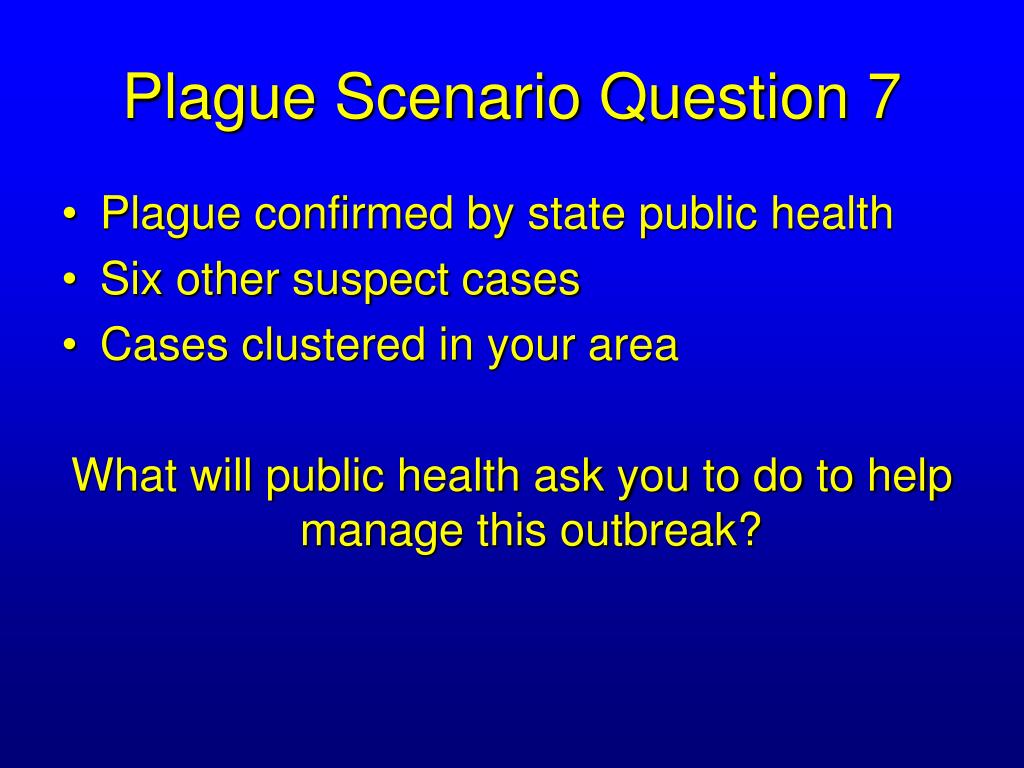 Plague Scenario Question 7

• Plague confirmed by state public health
• Six other suspect cases
• Cases clustered in your area

What will public health ask you to do to help manage this outbreak?